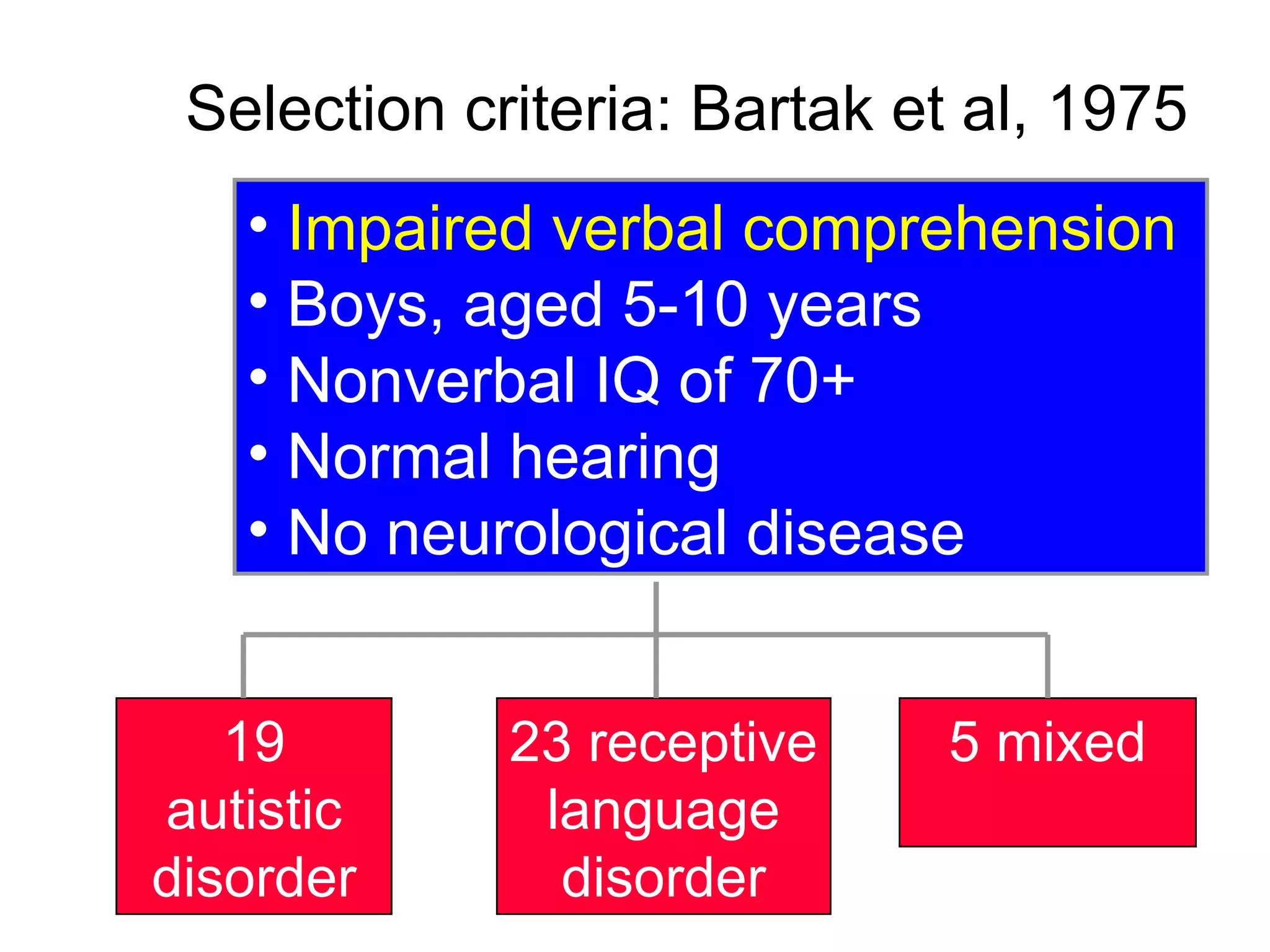 Selection criteria: Bartak et al, 1975

• Impaired verbal comprehension
• Boys, aged 5-10 years
• Nonverbal IQ of 70+
• Normal hearing
• No neurological disease

19 autistic disorder

23 receptive language disorder

5 mixed